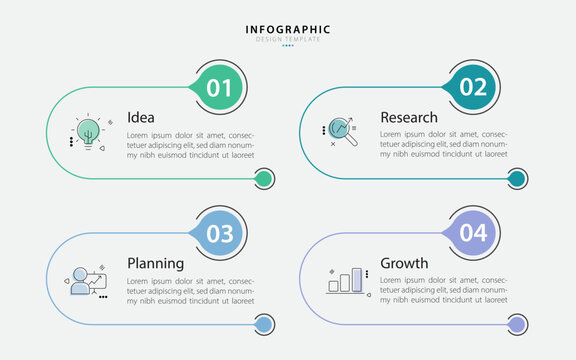 INFOGRAPHIC
DESIGN TEMPLATE

01
Idea
Lorem ipsum dolor sit amet, consectetuer adipiscing elit, sed diam nonummy nibh euismod tincidunt ut laoreet

02
Research
Lorem ipsum dolor sit amet, consectetuer adipiscing elit, sed diam nonummy nibh euismod tincidunt ut laoreet

03
Planning
Lorem ipsum dolor sit amet, consectetuer adipiscing elit, sed diam nonummy nibh euismod tincidunt ut laoreet

04
Growth
Lorem ipsum dolor sit amet, consectetuer adipiscing elit, sed diam nonummy nibh euismod tincidunt ut laoreet